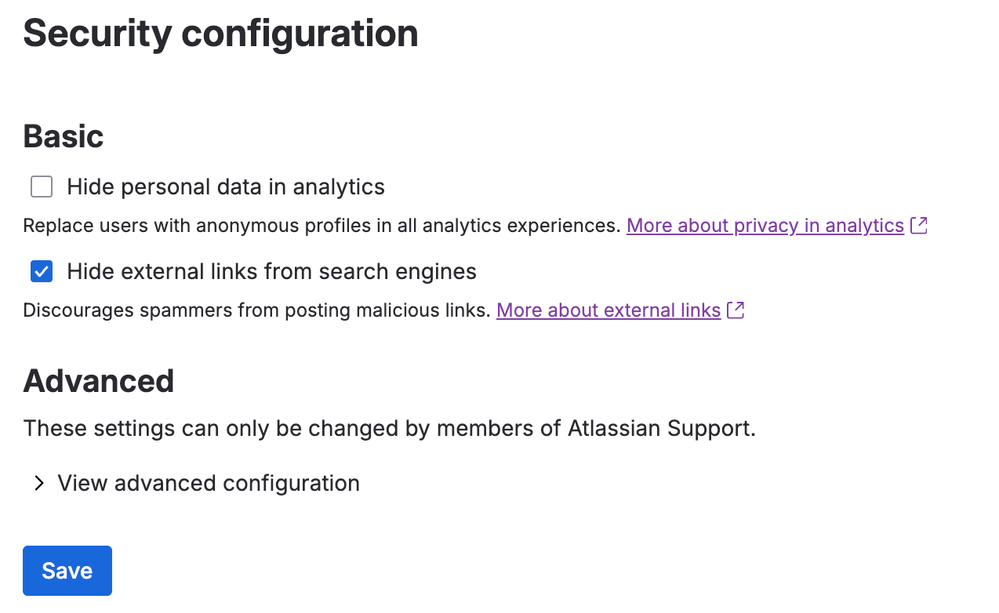 Security configuration

Basic

Hide personal data in analytics

Replace users with anonymous profiles in all analytics experiences. More about privacy in analytics

Hide external links from search engines

Discourages spammers from posting malicious links. More about external links

Advanced

These settings can only be changed by members of Atlassian Support.

View advanced configuration

Save